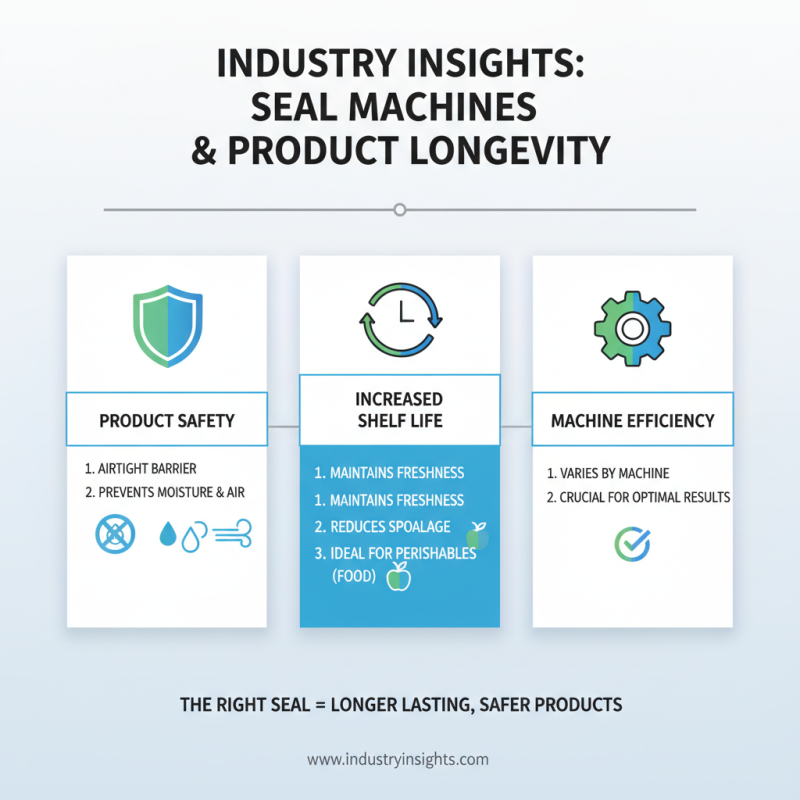 INDUSTRY INSIGHTS: SEAL MACHINES & PRODUCT LONGEVITY

PRODUCT SAFETY

1. AIRTIGHT BARRIER
2. PREVENTS MOISTURE & AIR

INCREASED SHELF LIFE

1. MAINTAINS FRESHNESS
1. MAINTAINS FRESHNESS
2. REDUCES SPOALAGE
3. IDEAL FOR PERISHABLES (FOOD)

MACHINE EFFICIENCY

1. VARIES BY MACHINE
2. CRUCIAL FOR OPTIMAL RESULTS

THE RIGHT SEAL = LONGER LASTING, SAFER PRODUCTS

www.industryinsights.com